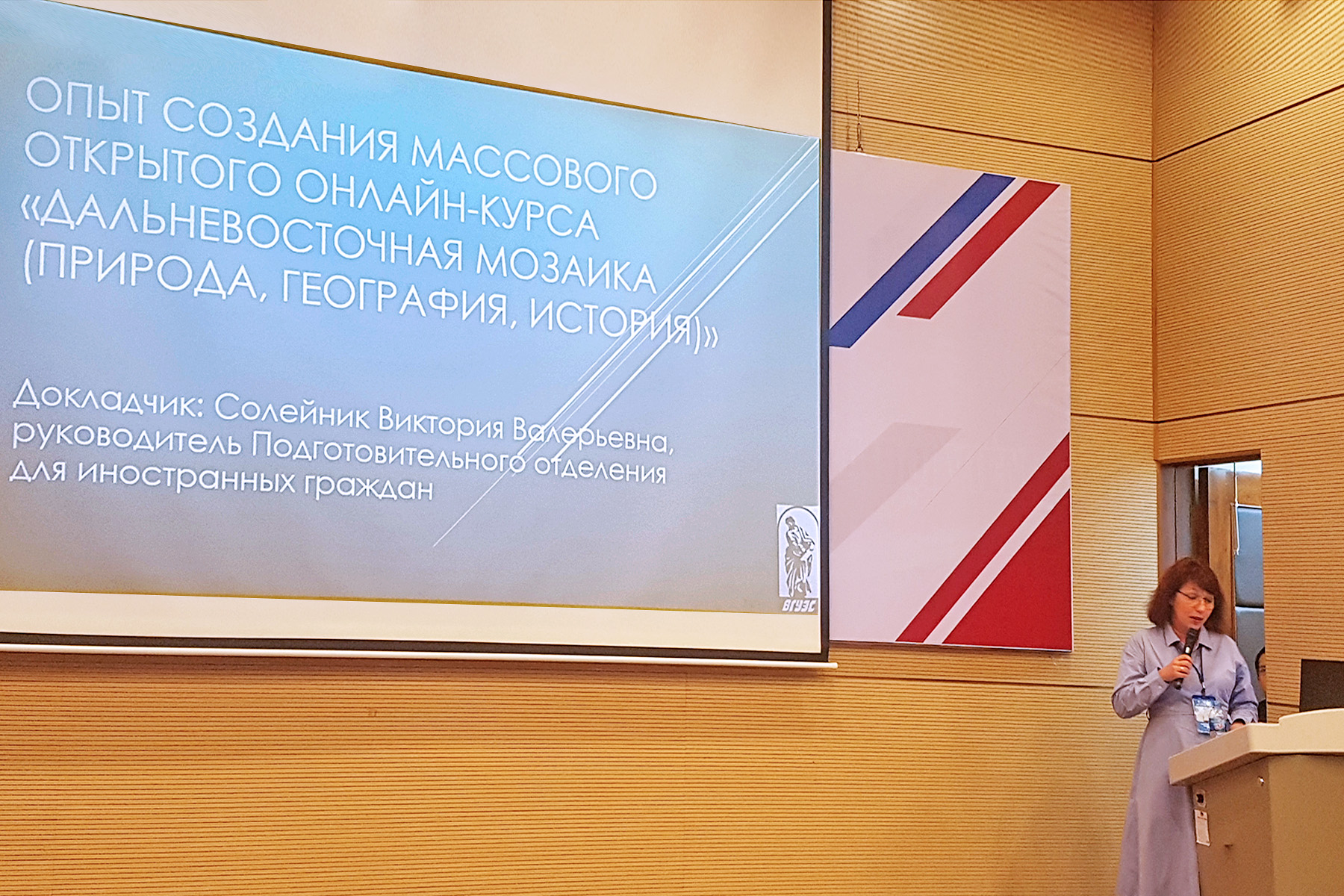 ОПЫТ СОЗДАНИЯ МАССОВОГО ОТКРЫТОГО ОНЛАЙН-КУРСА «ДАЛЬНЕВОСТОЧНАЯ МОЗАИКА (ПРИРОДА, ГЕОГРАФИЯ, ИСТОРИЯ)»

Докладчик: Солейник Виктория Валерьевна, руководитель Подготовительного отделения для иностранных граждан

ВГУЭС